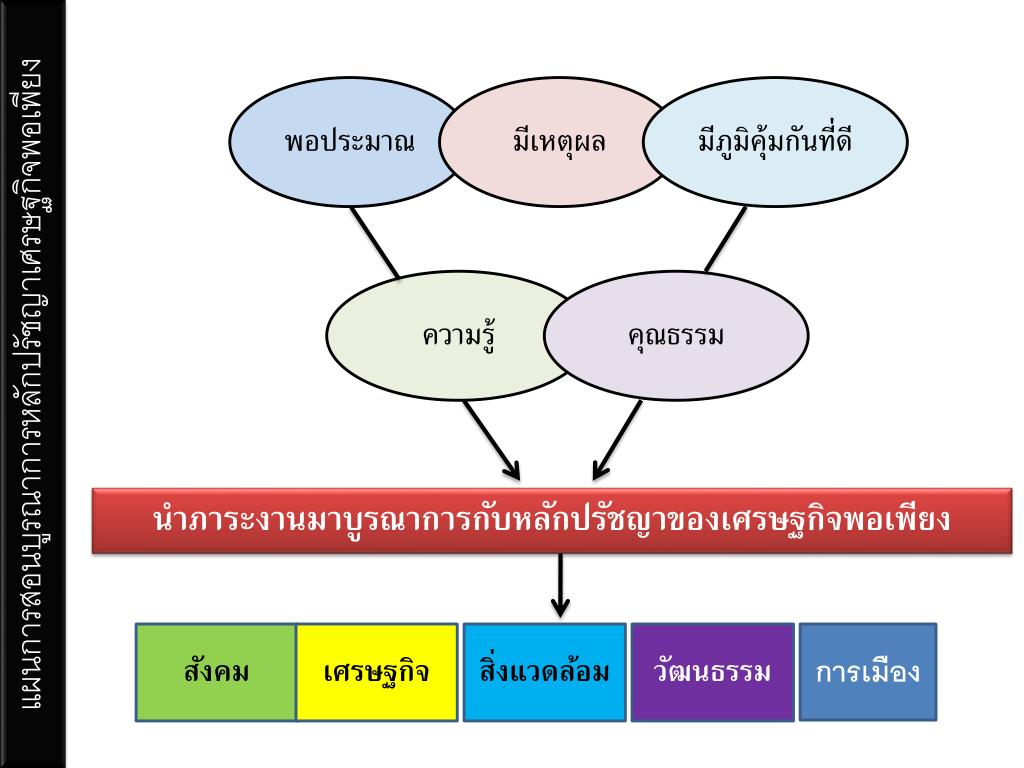 แผนการสอนบูรณาการหลักปรัชญาเศรษฐกิจพอเพียง

พอประมาณ

มีเหตุผล

มีภูมิคุ้มกันที่ดี

ความรู้

คุณธรรม

นำภาระงานมาบูรณาการกับหลักปรัชญาของเศรษฐกิจพอเพียง

สังคม

เศรษฐกิจ

สิ่งแวดล้อม

วัฒนธรรม

การเมือง